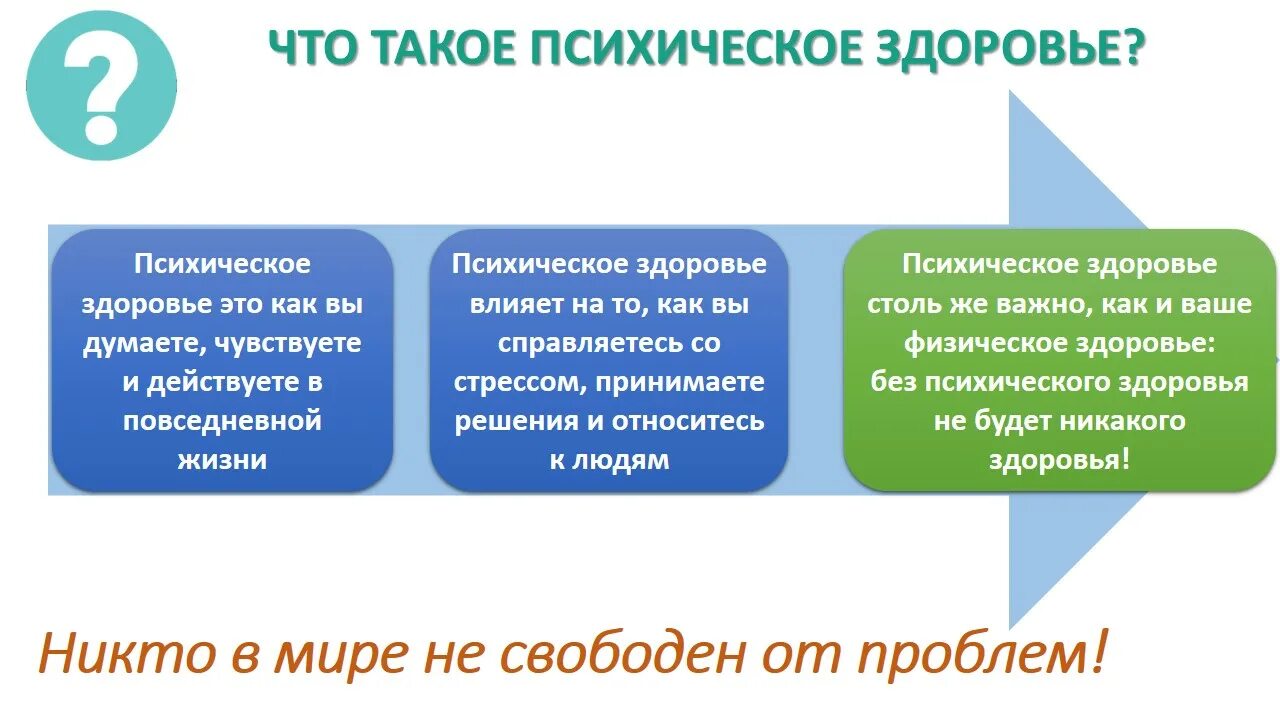 ?

ЧТО ТАКОЕ ПСИХИЧЕСКОЕ ЗДОРОВЬЕ?

Психическое здоровье это как вы думаете, чувствуете и действуете в повседневной жизни

Психическое здоровье влияет на то, как вы справляетесь со стрессом, принимаете решения и относитесь к людям

Психическое здоровье столь же важно, как и ваше физическое здоровье: без психического здоровья не будет никакого здоровья!

Никто в мире не свободен от проблем!